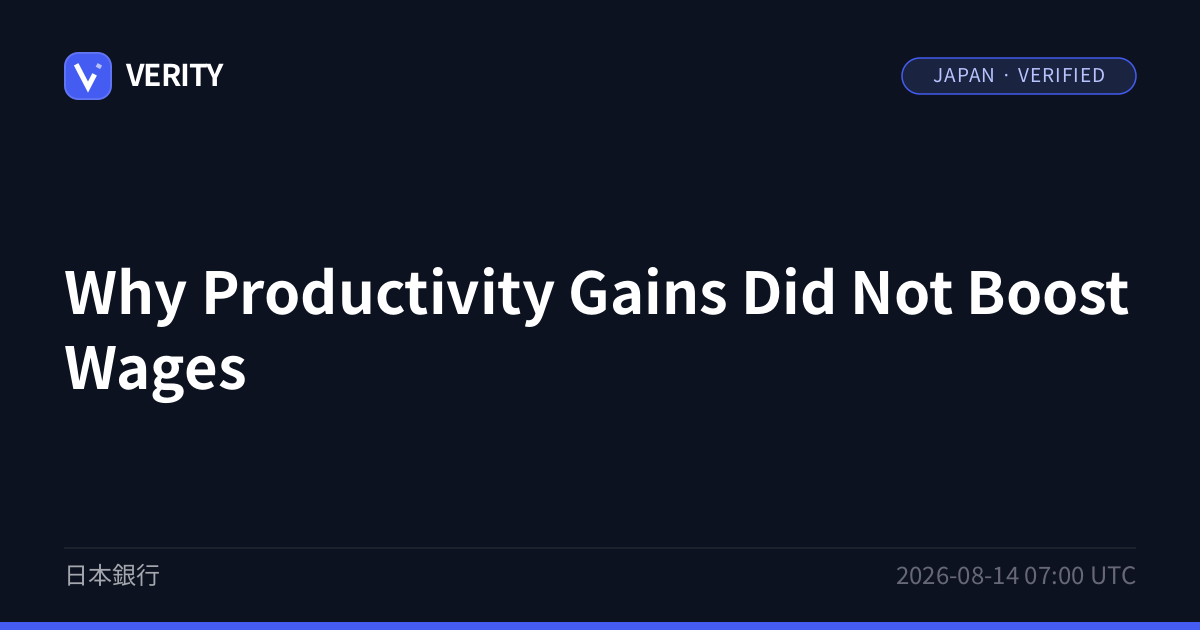 VERITY

JAPAN · VERIFIED

Why Productivity Gains Did Not Boost Wages

日本銀行

2026-08-14 07:00 UTC